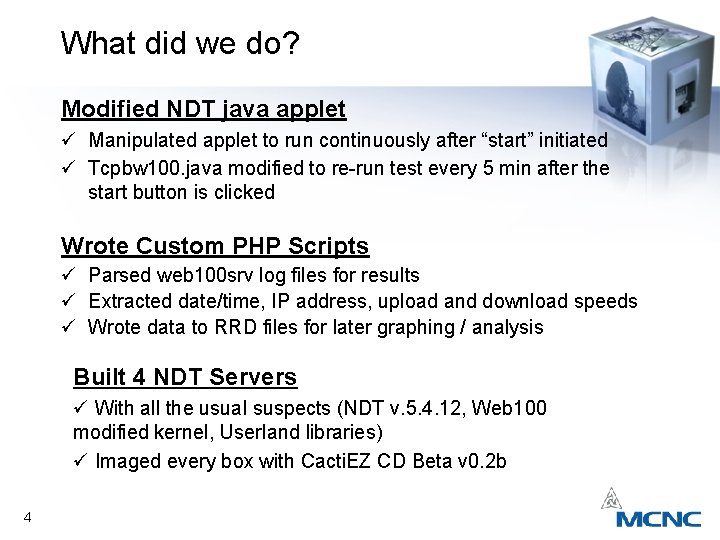 What did we do?

Modified NDT java applet

✓ Manipulated applet to run continuously after “start” initiated

✓ Tcpbw100.java modified to re-run test every 5 min after the start button is clicked

Wrote Custom PHP Scripts

✓ Parsed web100srv log files for results

✓ Extracted date/time, IP address, upload and download speeds

✓ Wrote data to RRD files for later graphing / analysis

Built 4 NDT Servers

✓ With all the usual suspects (NDT v.5.4.12, Web100 modified kernel, Userland libraries)

✓ Imaged every box with CactiEZ CD Beta v0.2b

4

MCNC